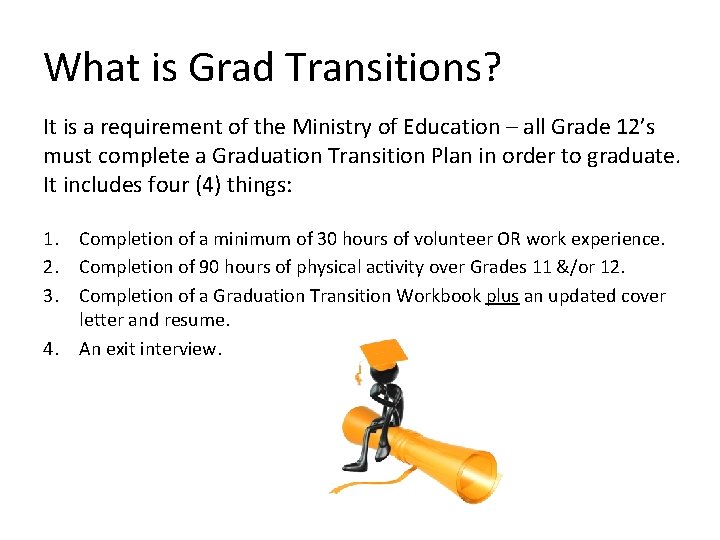 What is Grad Transitions?

It is a requirement of the Ministry of Education – all Grade 12's must complete a Graduation Transition Plan in order to graduate. It includes four (4) things:

1. Completion of a minimum of 30 hours of volunteer OR work experience.
2. Completion of 90 hours of physical activity over Grades 11 &/or 12.
3. Completion of a Graduation Transition Workbook plus an updated cover letter and resume.
4. An exit interview.